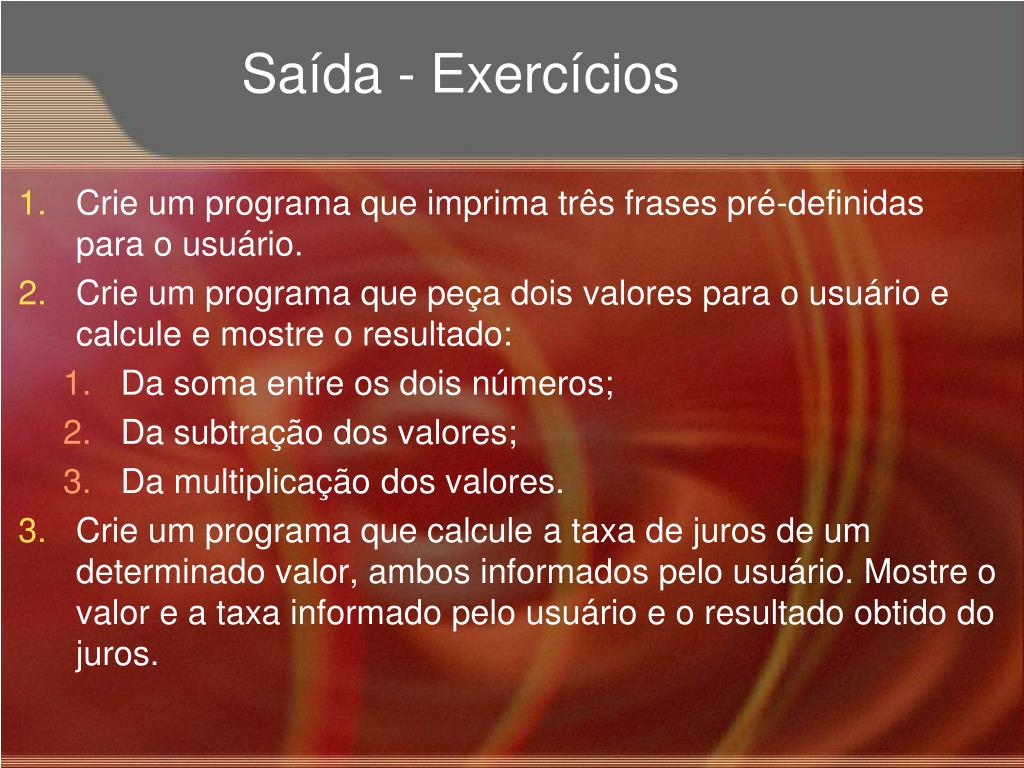 Saída - Exercícios

1. Crie um programa que imprima três frases pré-definidas para o usuário.
2. Crie um programa que peça dois valores para o usuário e calcule e mostre o resultado:
   1. Da soma entre os dois números;
   2. Da subtração dos valores;
   3. Da multiplicação dos valores.
3. Crie um programa que calcule a taxa de juros de um determinado valor, ambos informados pelo usuário. Mostre o valor e a taxa informado pelo usuário e o resultado obtido do juros.